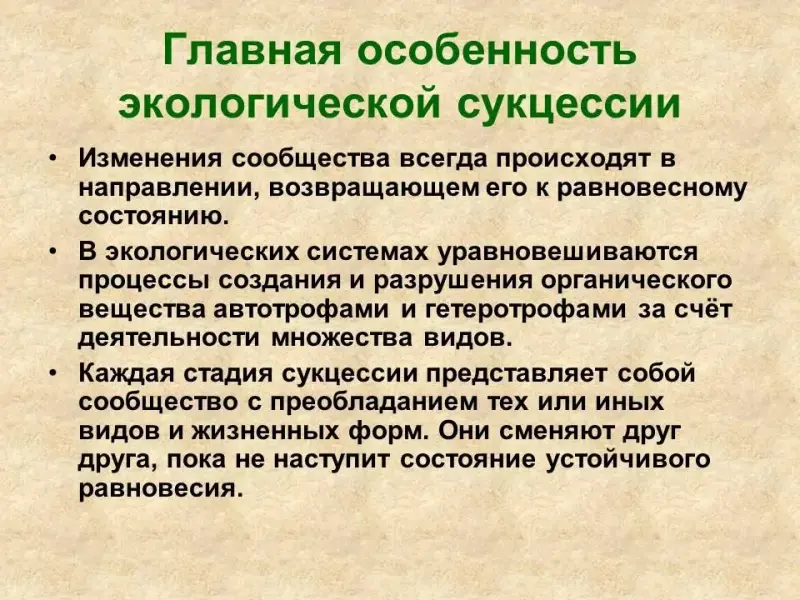 Главная особенность экологической сукцессии

• Изменения сообщества всегда происходят в направлении, возвращающем его к равновесному состоянию.

• В экологических системах уравновешиваются процессы создания и разрушения органического вещества автотрофами и гетеротрофами за счёт деятельности множества видов.

• Каждая стадия сукцессии представляет собой сообщество с преобладанием тех или иных видов и жизненных форм. Они сменяют друг друга, пока не наступит состояние устойчивого равновесия.